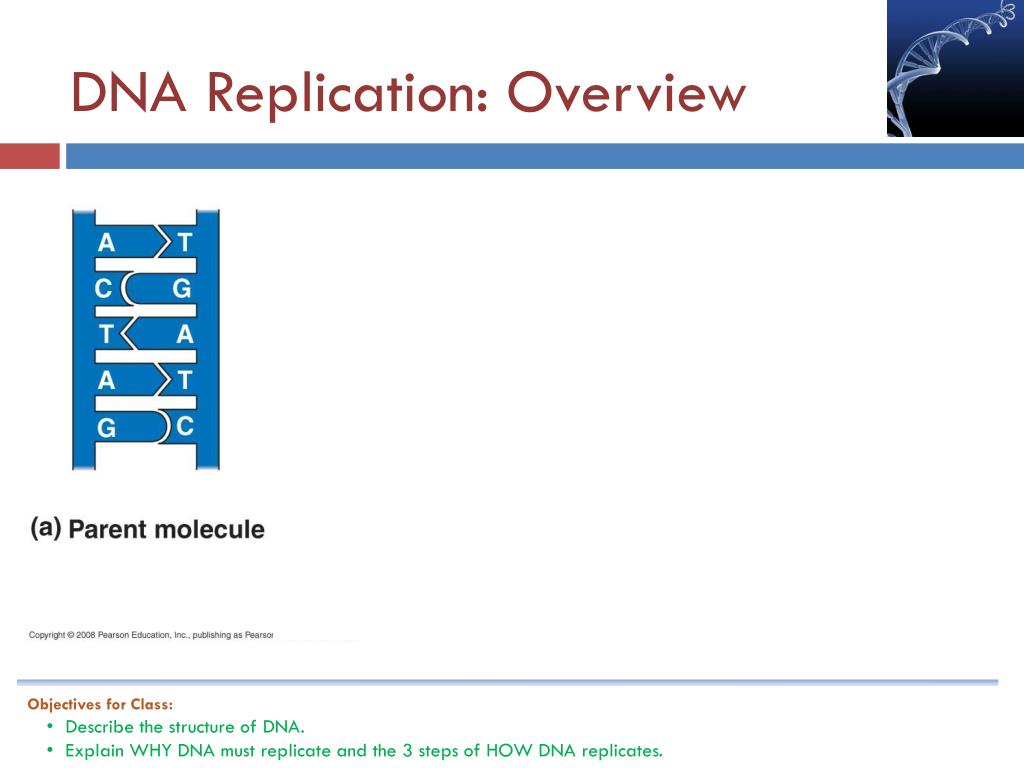 DNA Replication: Overview

A T
C G
T A
A T
G C

(a) Parent molecule

Copyright © 2008 Pearson Education, Inc., publishing as Pearsor

Objectives for Class:
• Describe the structure of DNA.
• Explain WHY DNA must replicate and the 3 steps of HOW DNA replicates.